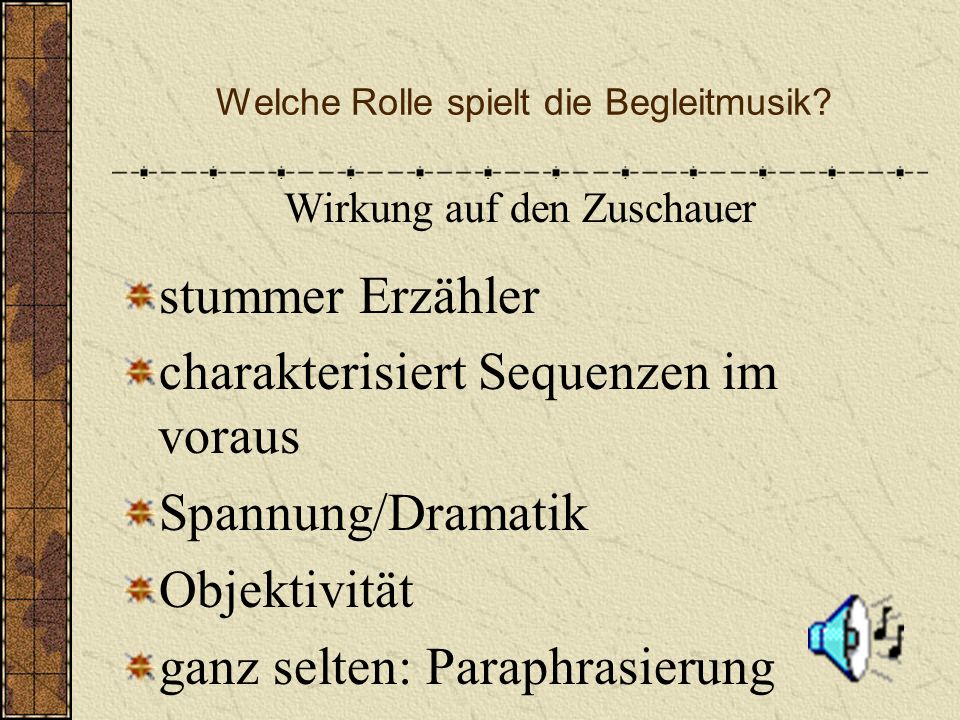 Welche Rolle spielt die Begleitmusik?

Wirkung auf den Zuschauer

stummer Erzähler

charakterisiert Sequenzen im voraus

Spannung/Dramatik

Objektivität

ganz selten: Paraphrasierung